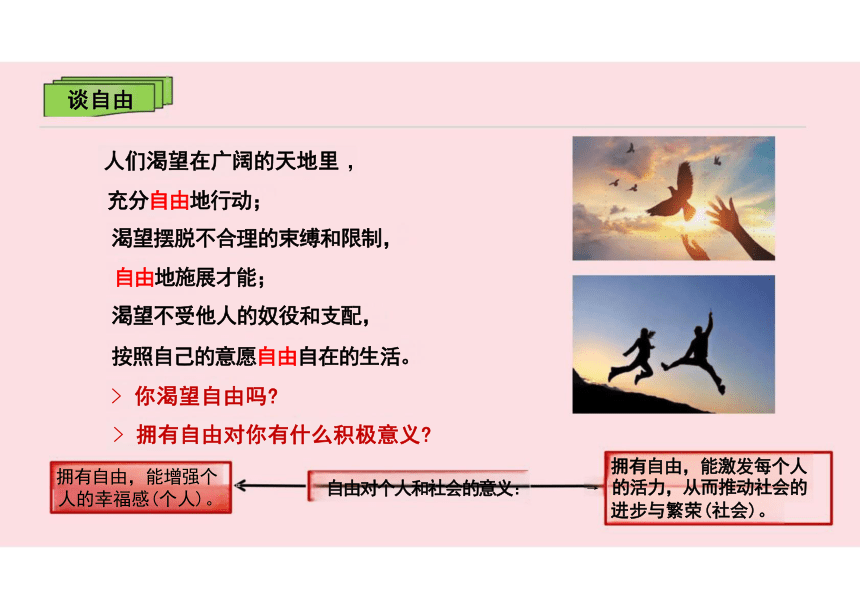 谈自由

人们渴望在广阔的天地里，
充分自由地行动；
渴望摆脱不合理的束缚和限制，
自由地施展才能；
渴望不受他人的奴役和支配，
按照自己的意愿自由自在的生活。

> 你渴望自由吗？
> 拥有自由对你有什么积极意义？

拥有自由，能增强个人的幸福感（个人）。

自由对个人和社会的意义：

拥有自由，能激发每个人的活力，从而推动社会的进步与繁荣（社会）。